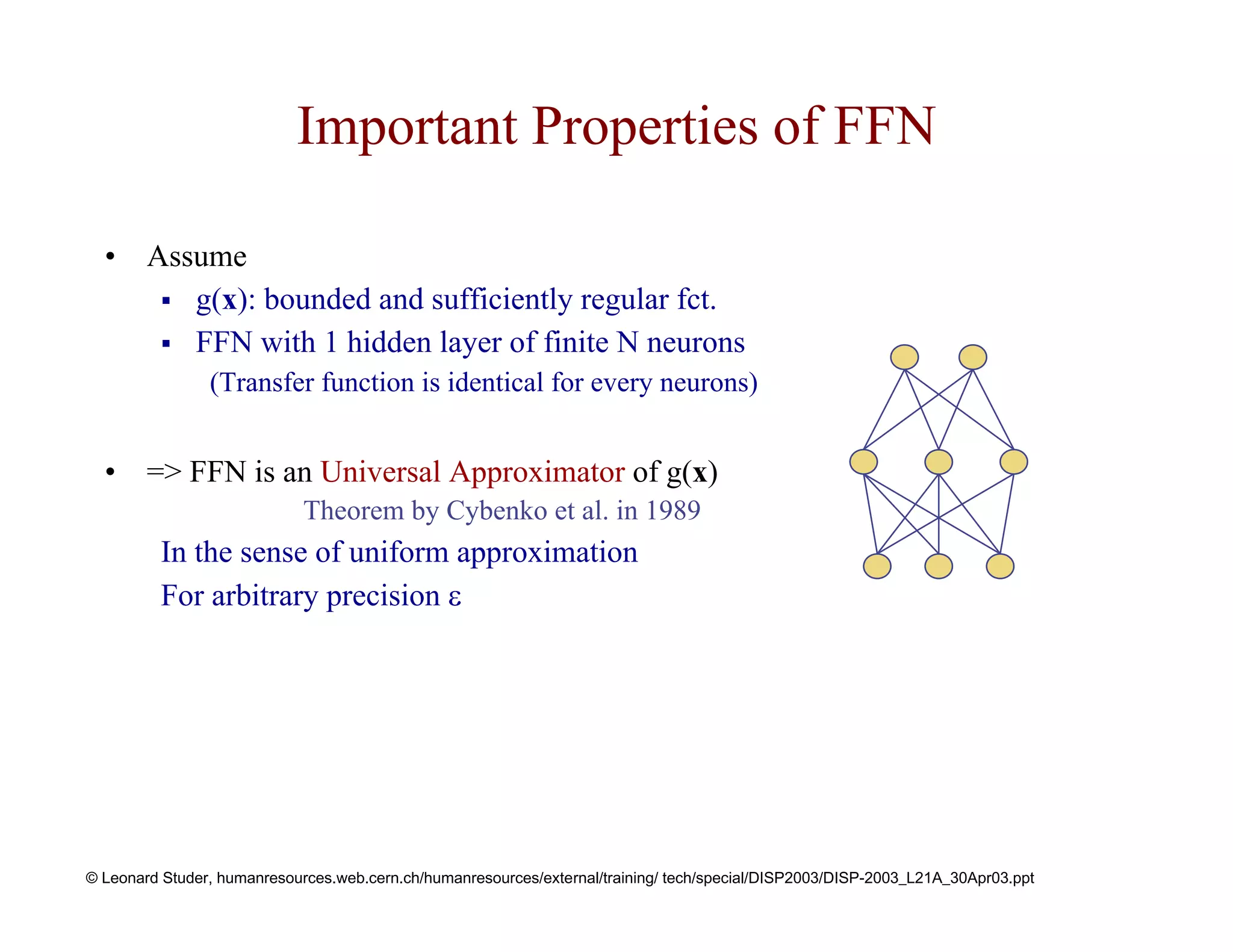 Important Properties of FFN

• Assume
  ▪ g(**x**): bounded and sufficiently regular fct.
  ▪ FFN with 1 hidden layer of finite N neurons
    (Transfer function is identical for every neurons)

• => FFN is an Universal Approximator of g(**x**)
  Theorem by Cybenko et al. in 1989
  In the sense of uniform approximation
  For arbitrary precision ε

© Leonard Studer, humanresources.web.cern.ch/humanresources/external/training/ tech/special/DISP2003/DISP-2003_L21A_30Apr03.ppt